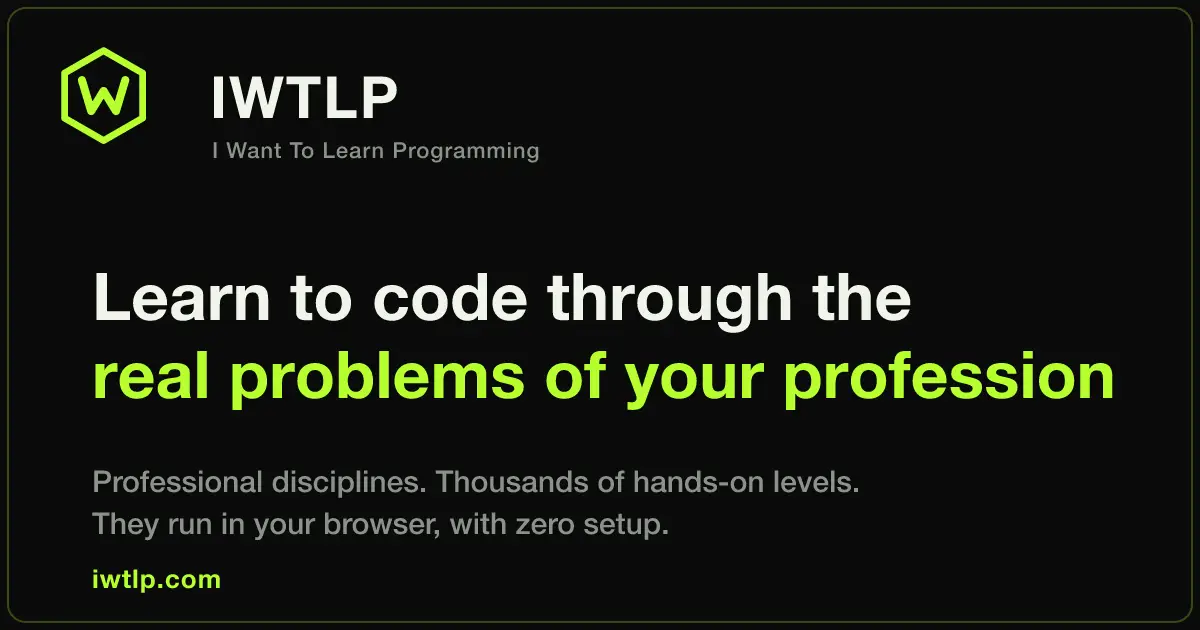 W

IWTLP

I Want To Learn Programming

Learn to code through the real problems of your profession

Professional disciplines. Thousands of hands-on levels. They run in your browser, with zero setup.

iwtlp.com